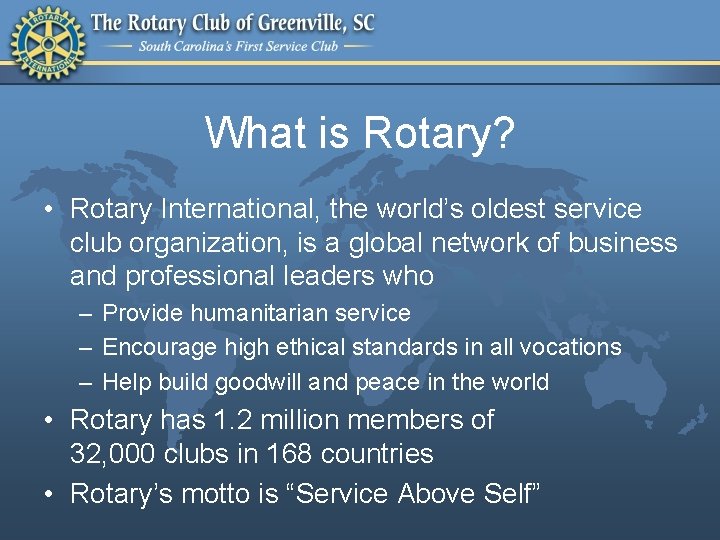 ROTARY INTERNATIONAL

The Rotary Club of Greenville, SC
South Carolina's First Service Club

What is Rotary?

• Rotary International, the world's oldest service club organization, is a global network of business and professional leaders who
– Provide humanitarian service
– Encourage high ethical standards in all vocations
– Help build goodwill and peace in the world
• Rotary has 1.2 million members of 32,000 clubs in 168 countries
• Rotary's motto is "Service Above Self"